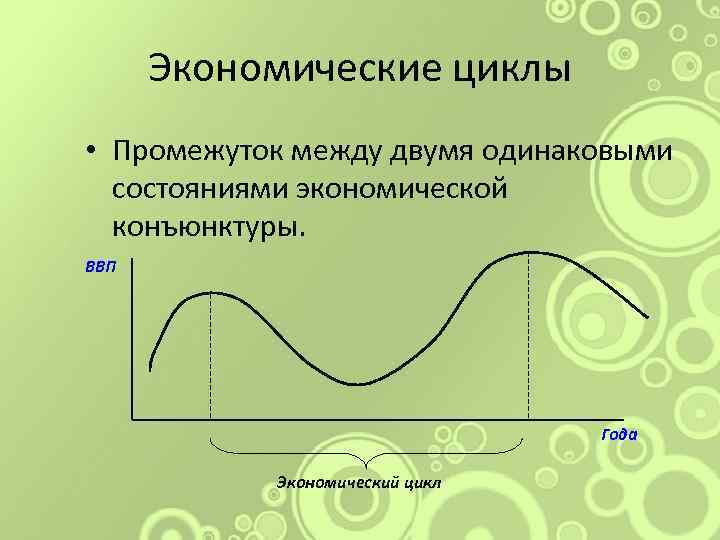 Экономические циклы

• Промежуток между двумя одинаковыми состояниями экономической конъюнктуры.

ВВП

Года

Экономический цикл